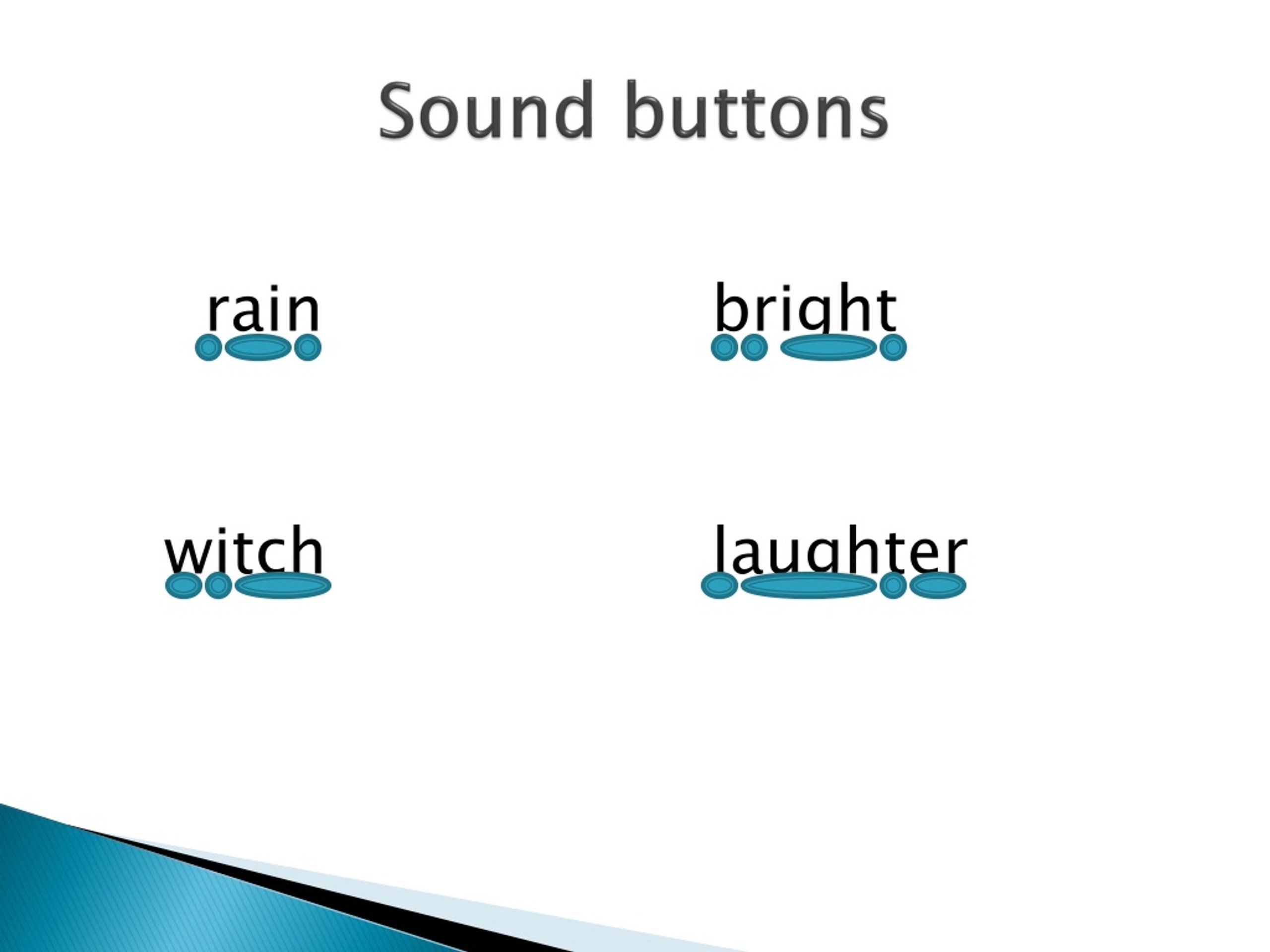 Sound buttons

rain

bright

witch

laughter